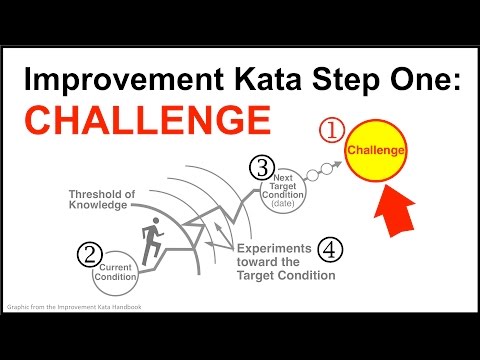 Improvement Kata Step One:
CHALLENGE

① Challenge

③ Next Target Condition (date)

Threshold of Knowledge

② Current Condition

Experiments toward the Target Condition ④

Graphic from the Improvement Kata Handbook